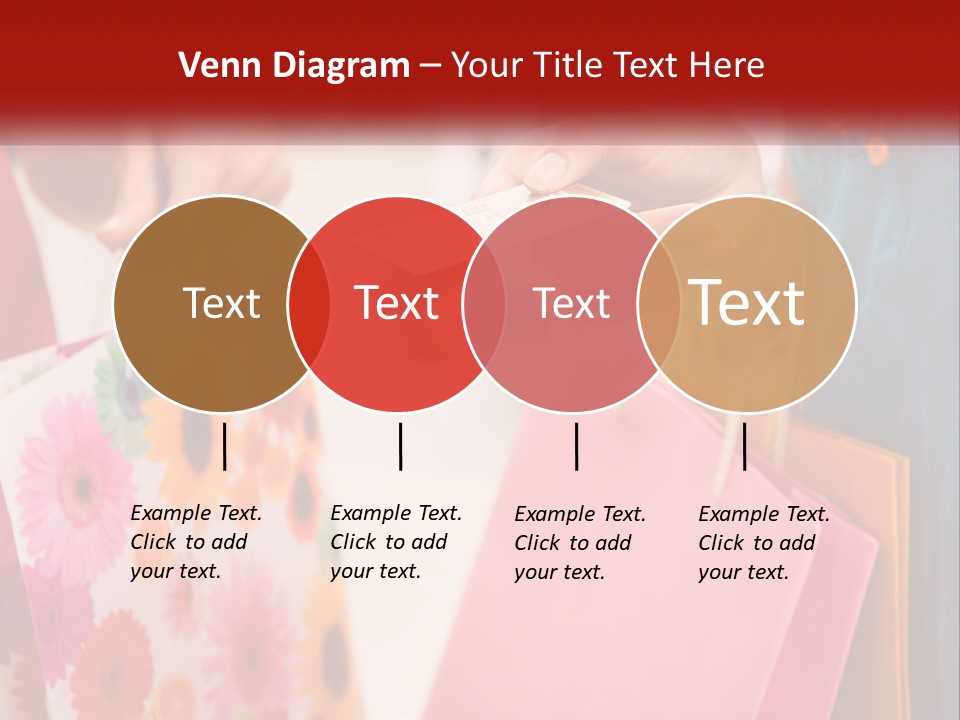 Venn Diagram – Your Title Text Here

Text

Text

Text

Text

Example Text. Click to add your text.

Example Text. Click to add your text.

Example Text. Click to add your text.

Example Text. Click to add your text.